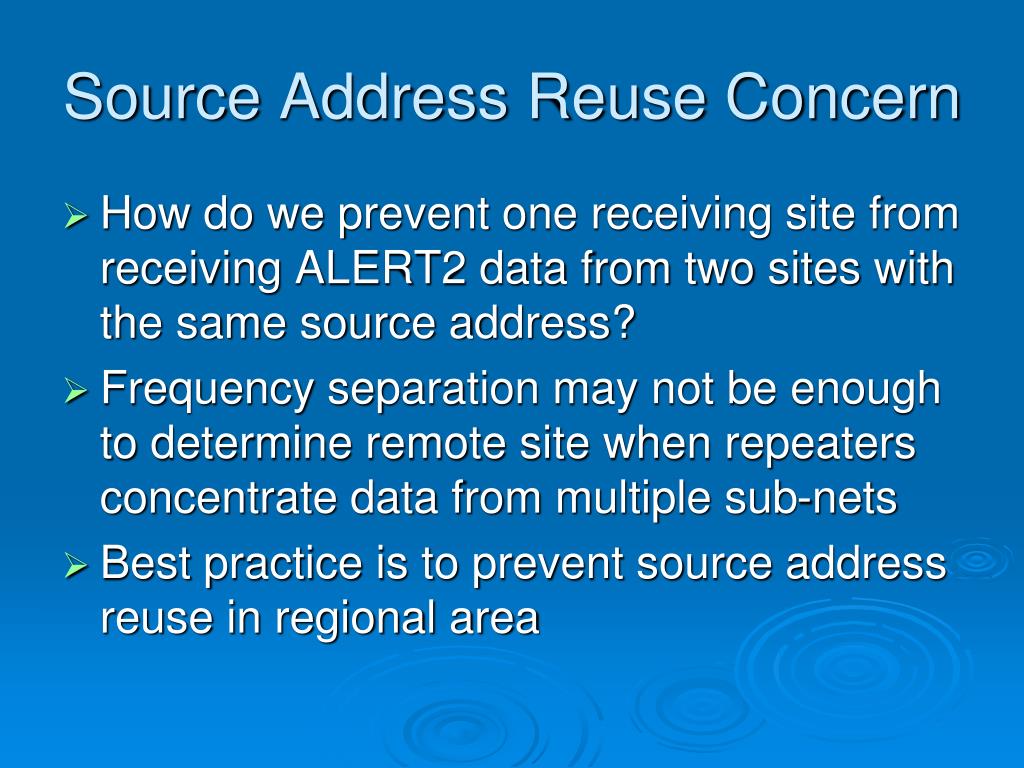 Source Address Reuse Concern

➢ How do we prevent one receiving site from receiving ALERT2 data from two sites with the same source address?

➢ Frequency separation may not be enough to determine remote site when repeaters concentrate data from multiple sub-nets

➢ Best practice is to prevent source address reuse in regional area